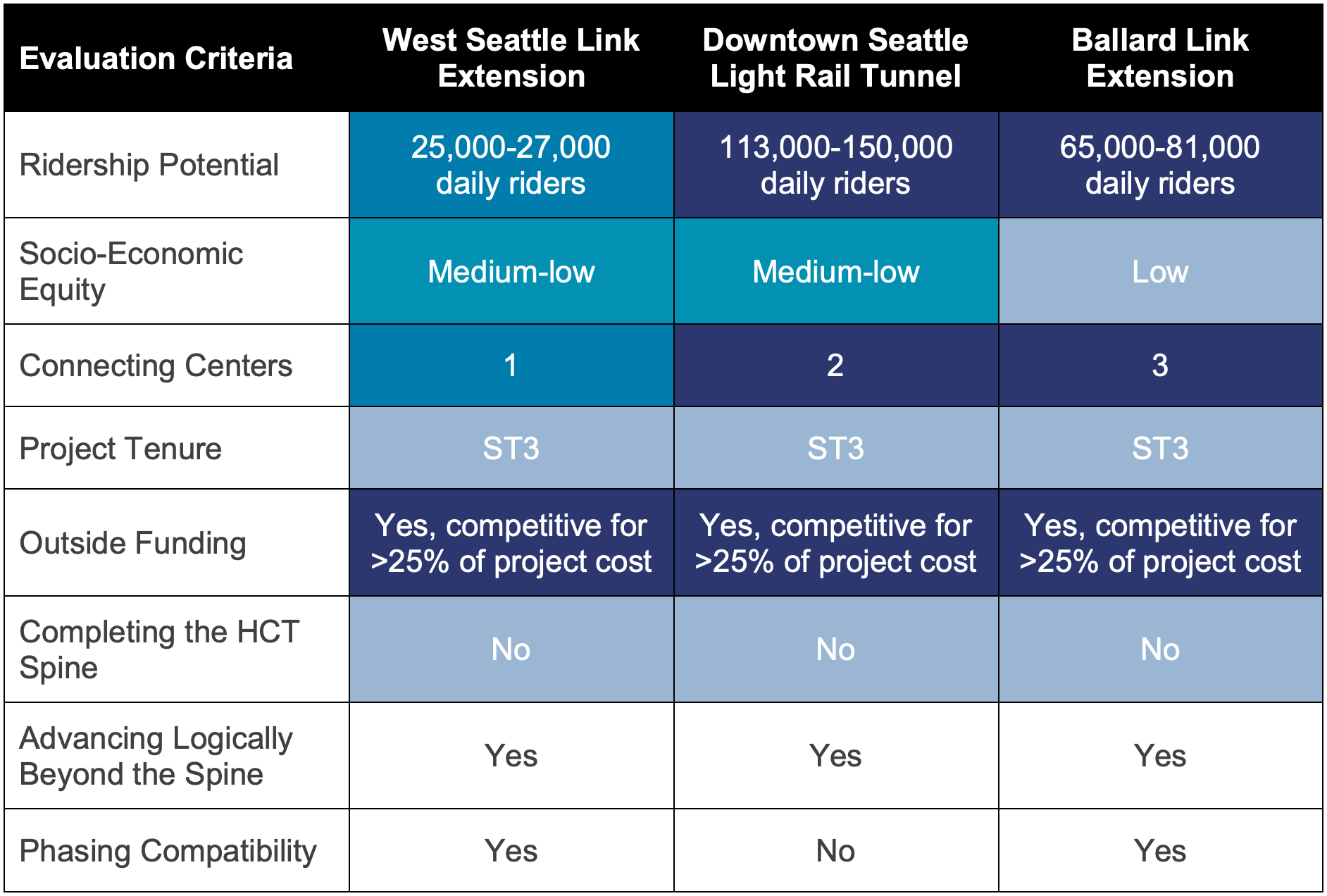 | Evaluation Criteria | West Seattle Link Extension | Downtown Seattle Light Rail Tunnel | Ballard Link Extension |
|---|---|---|---|
| Ridership Potential | 25,000-27,000 daily riders | 113,000-150,000 daily riders | 65,000-81,000 daily riders |
| Socio-Economic Equity | Medium-low | Medium-low | Low |
| Connecting Centers | 1 | 2 | 3 |
| Project Tenure | ST3 | ST3 | ST3 |
| Outside Funding | Yes, competitive for >25% of project cost | Yes, competitive for >25% of project cost | Yes, competitive for >25% of project cost |
| Completing the HCT Spine | No | No | No |
| Advancing Logically Beyond the Spine | Yes | Yes | Yes |
| Phasing Compatibility | Yes | No | Yes |